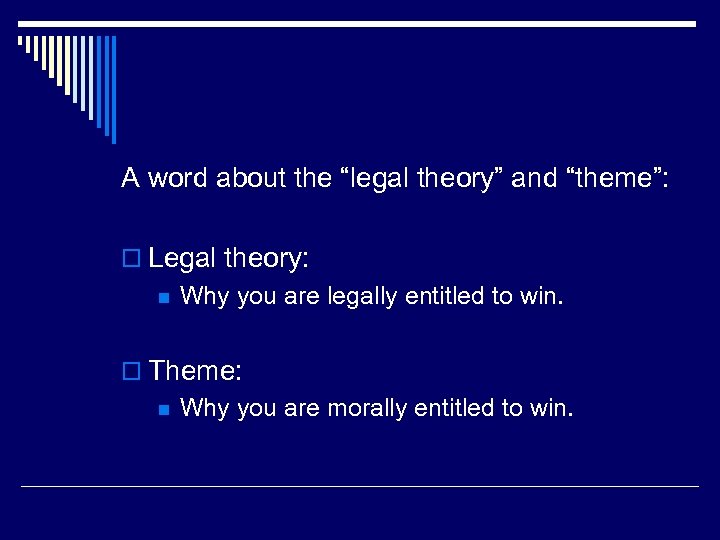 A word about the “legal theory” and “theme”:

Legal theory:
Why you are legally entitled to win.

Theme:
Why you are morally entitled to win.